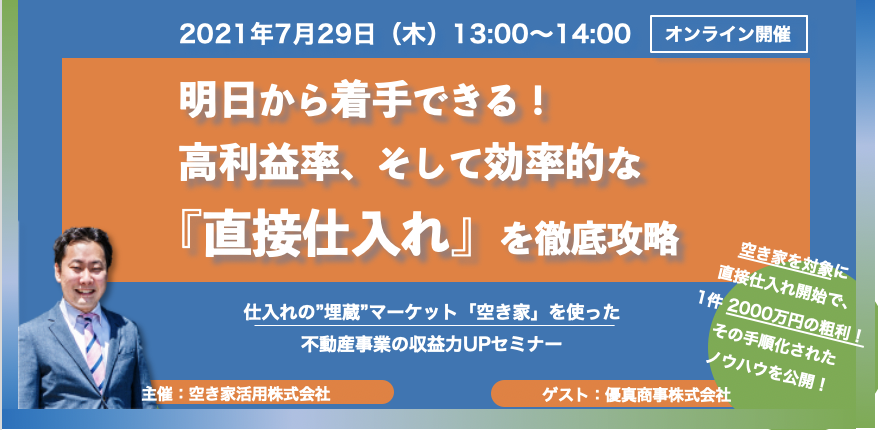 2021年7月29日（木）13:00〜14:00

オンライン開催

明日から着手できる！
高利益率、そして効率的な
『直接仕入れ』を徹底攻略

仕入れの"埋蔵"マーケット「空き家」を使った
不動産事業の収益力UPセミナー

空き家を対象に
直接仕入れ開始で、
1件 2000万円の粗利！
その手順化された
ノウハウを公開！

主催：空き家活用株式会社

ゲスト：優真商事株式会社